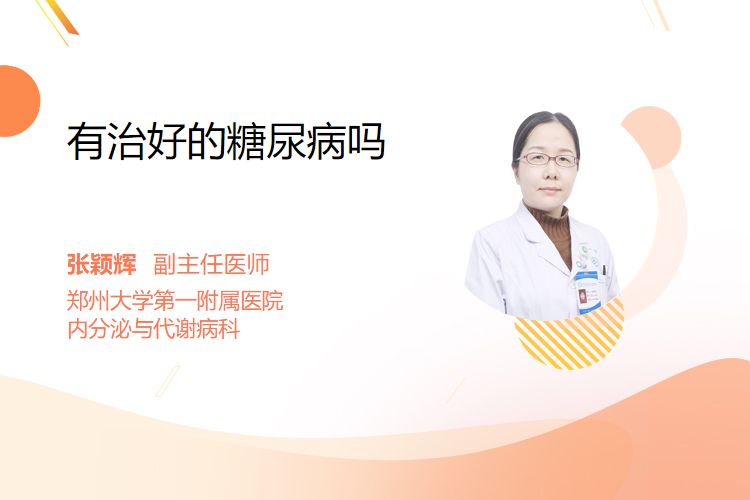 有治好的糖尿病吗

张颖辉 副主任医师

郑州大学第一附属医院
内分泌与代谢病科